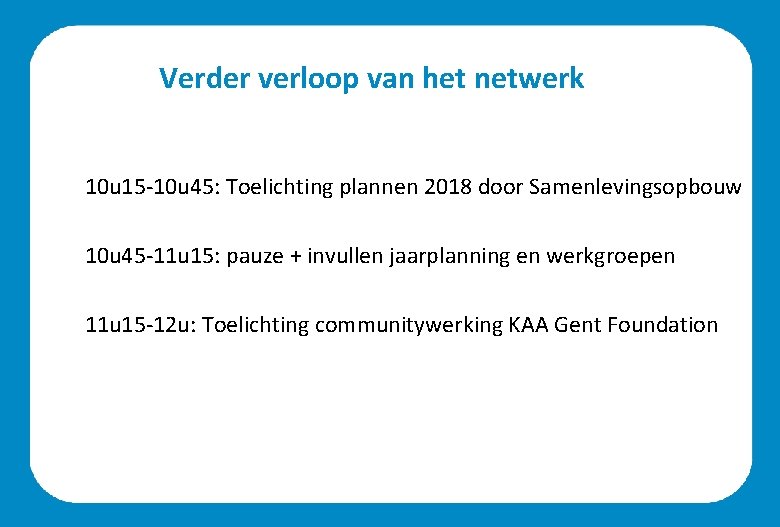 Verder verloop van het netwerk

10u15-10u45: Toelichting plannen 2018 door Samenlevingsopbouw

10u45-11u15: pauze + invullen jaarplanning en werkgroepen

11u15-12u: Toelichting communitywerking KAA Gent Foundation